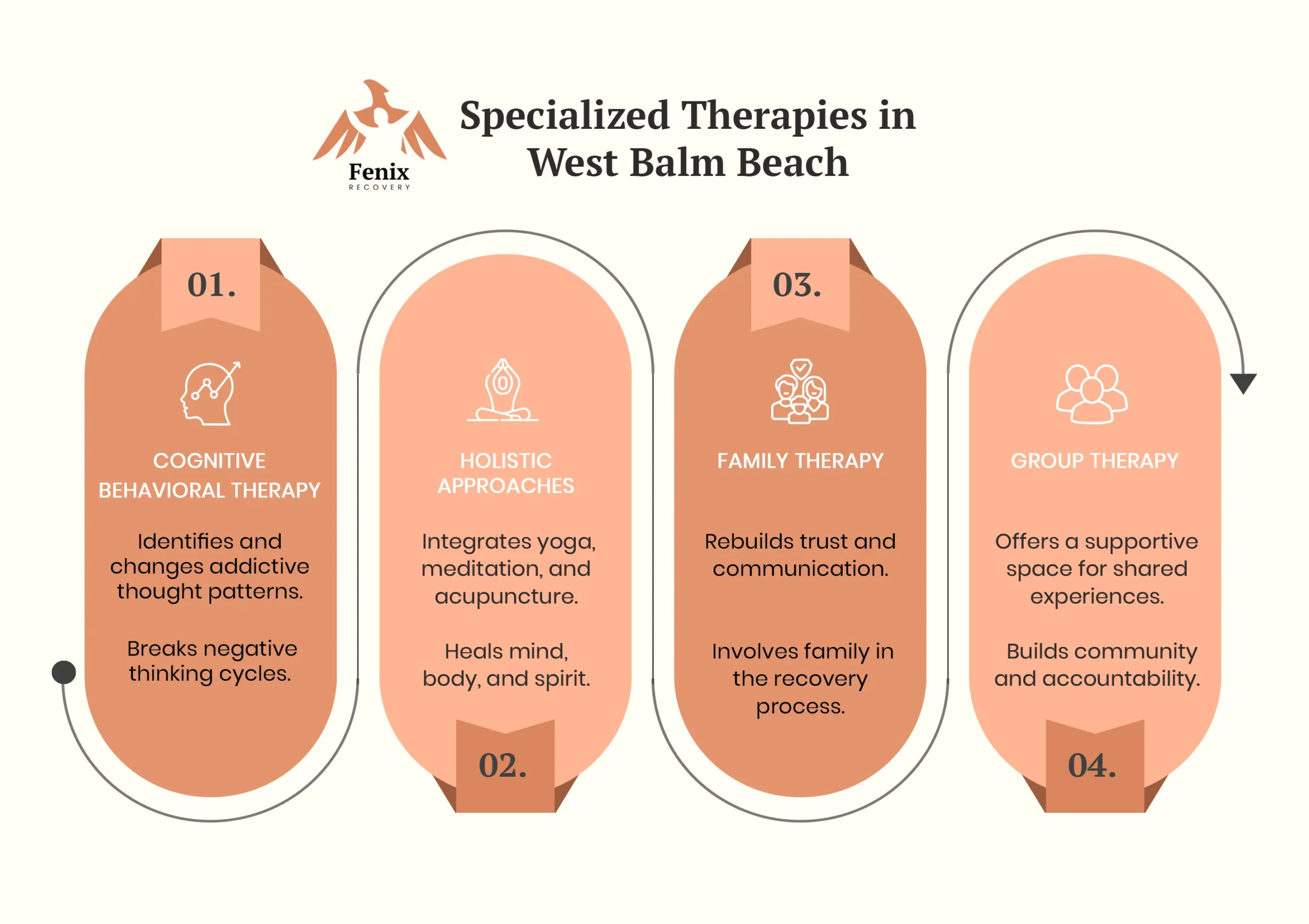 Fenix
RECOVERY

Specialized Therapies in West Balm Beach

01.

COGNITIVE BEHAVIORAL THERAPY

Identifies and changes addictive thought patterns.

Breaks negative thinking cycles.

HOLISTIC APPROACHES

Integrates yoga, meditation, and acupuncture.

Heals mind, body, and spirit.

02.

03.

FAMILY THERAPY

Rebuilds trust and communication.

Involves family in the recovery process.

GROUP THERAPY

Offers a supportive space for shared experiences.

Builds community and accountability.

04.